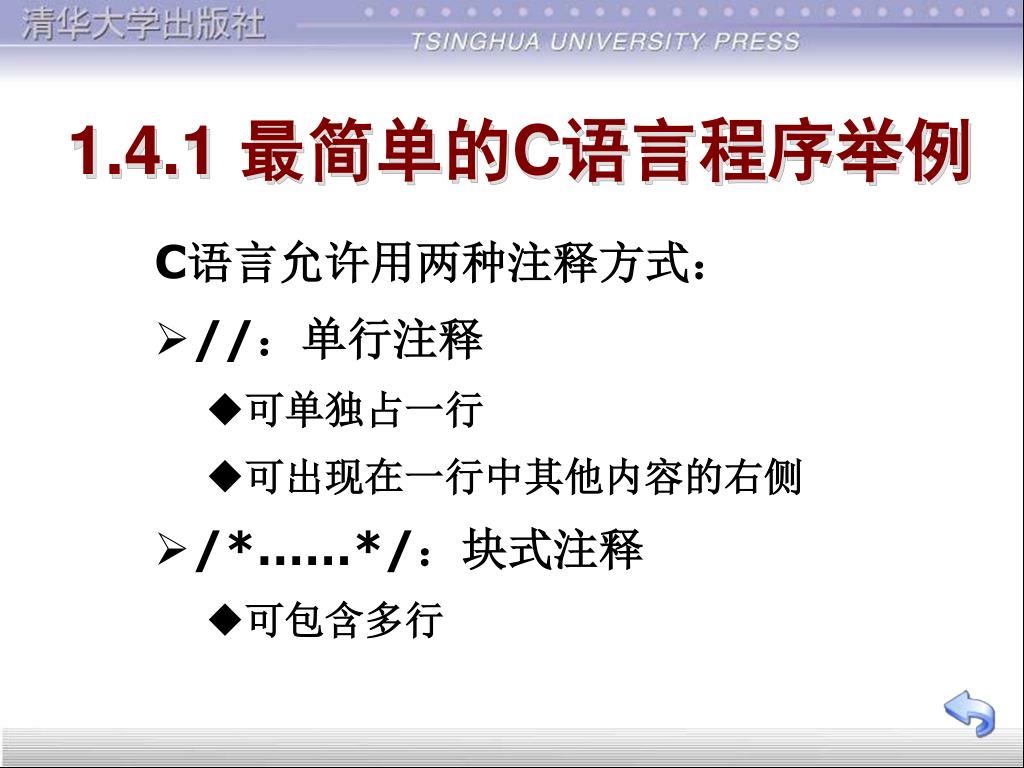 清华大学出版社
TSINGHUA UNIVERSITY PRESS

1.4.1 最简单的C语言程序举例

C语言允许用两种注释方式：

➢ //：单行注释

◆可单独占一行

◆可出现在一行中其他内容的右侧

➢ /*……*/：块式注释

◆可包含多行